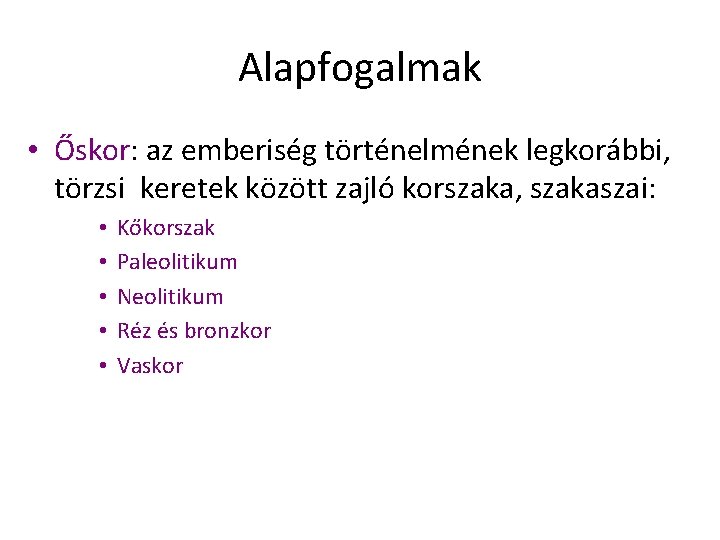 Alapfogalmak

• Őskor: az emberiség történelmének legkorábbi, törzsi keretek között zajló korszaka, szakaszai:

• Kőkorszak
• Paleolitikum
• Neolitikum
• Réz és bronzkor
• Vaskor